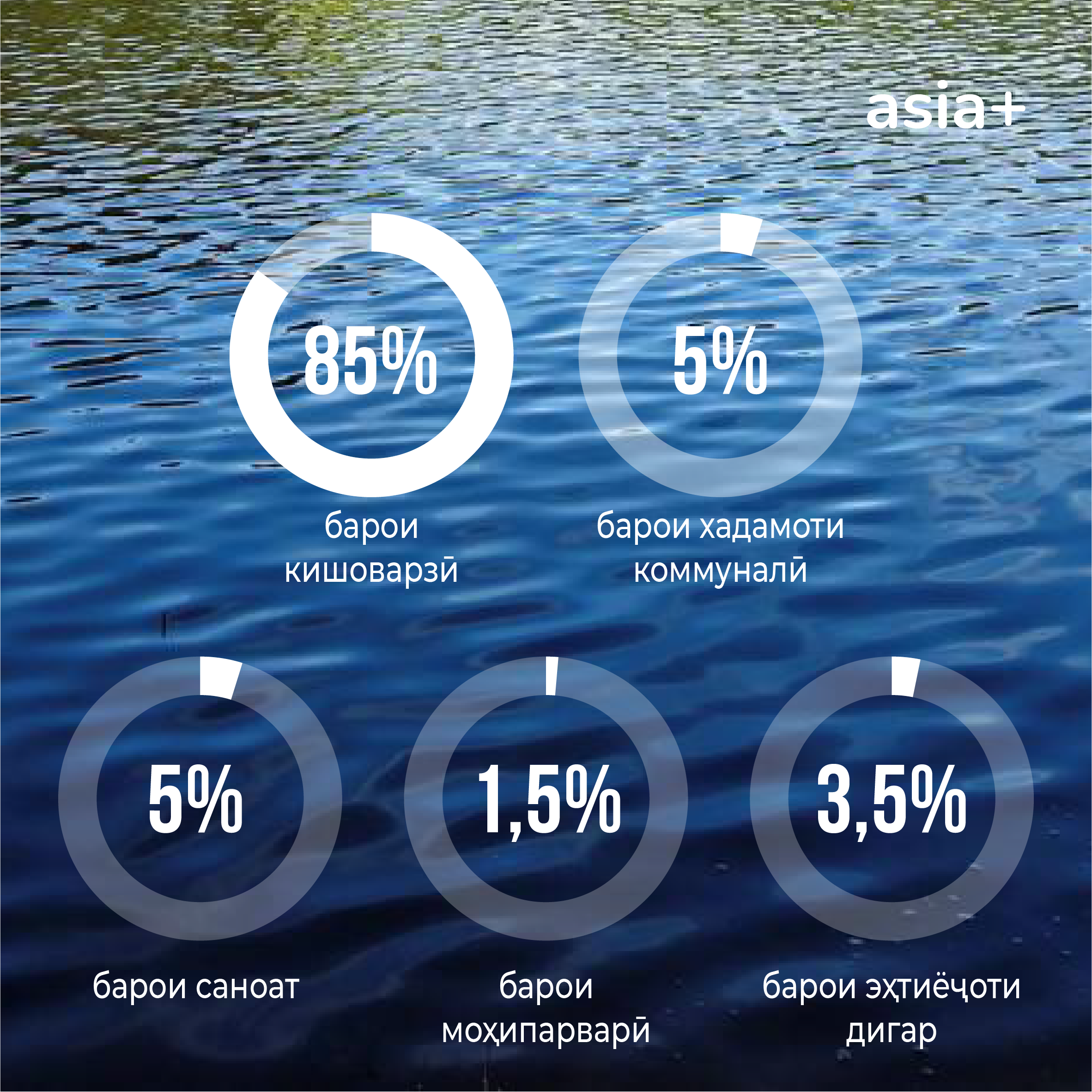 asia+

85%

барои кишоварзӣ

5%

барои хадамоти коммуналӣ

5%

барои саноат

1,5%

барои моҳипарварӣ

3,5%

барои эҳтиёҷоти дигар